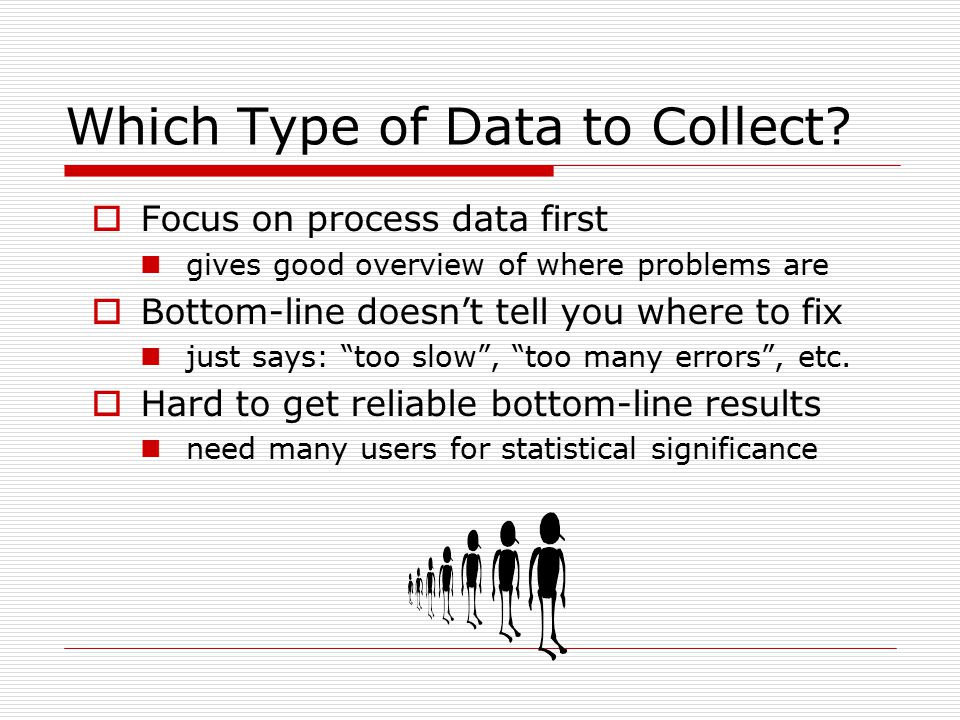 Which Type of Data to Collect?

Focus on process data first
gives good overview of where problems are

Bottom-line doesn’t tell you where to fix
just says: “too slow”, “too many errors”, etc.

Hard to get reliable bottom-line results
need many users for statistical significance